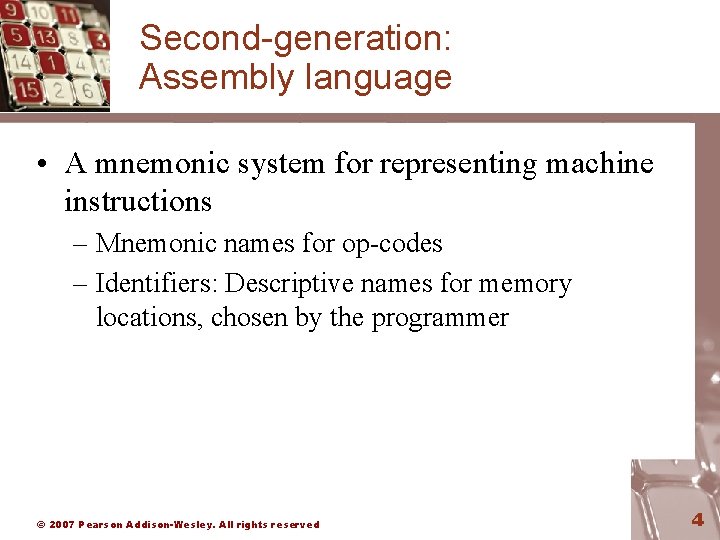 Second-generation: Assembly language

• A mnemonic system for representing machine instructions
– Mnemonic names for op-codes
– Identifiers: Descriptive names for memory locations, chosen by the programmer

© 2007 Pearson Addison-Wesley. All rights reserved

4